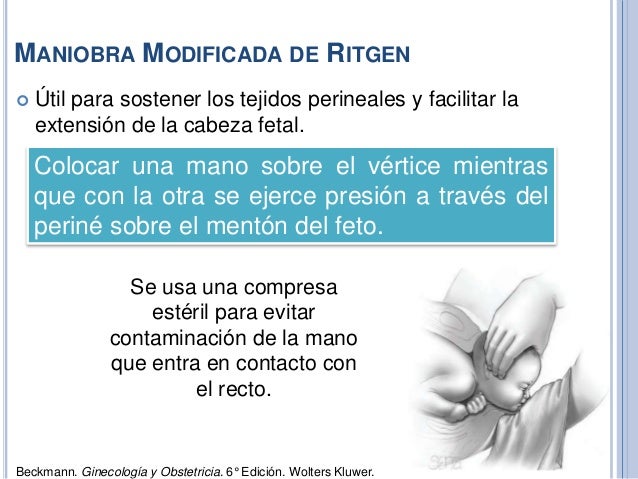 MANIOBRA MODIFICADA DE RITGEN

Útil para sostener los tejidos perineales y facilitar la extensión de la cabeza fetal.

Colocar una mano sobre el vértice mientras que con la otra se ejerce presión a través del periné sobre el mentón del feto.

Se usa una compresa estéril para evitar contaminación de la mano que entra en contacto con el recto.

Beckmann. Ginecología y Obstetricia. 6° Edición. Wolters Kluwer.